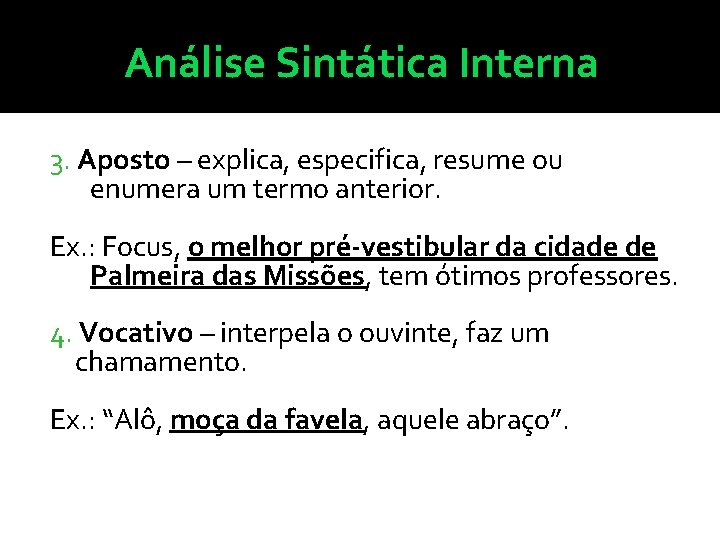 Análise Sintática Interna

3. Aposto – explica, especifica, resume ou enumera um termo anterior.

Ex.: Focus, o melhor pré-vestibular da cidade de Palmeira das Missões, tem ótimos professores.

4. Vocativo – interpela o ouvinte, faz um chamamento.

Ex.: “Alô, moça da favela, aquele abraço”.